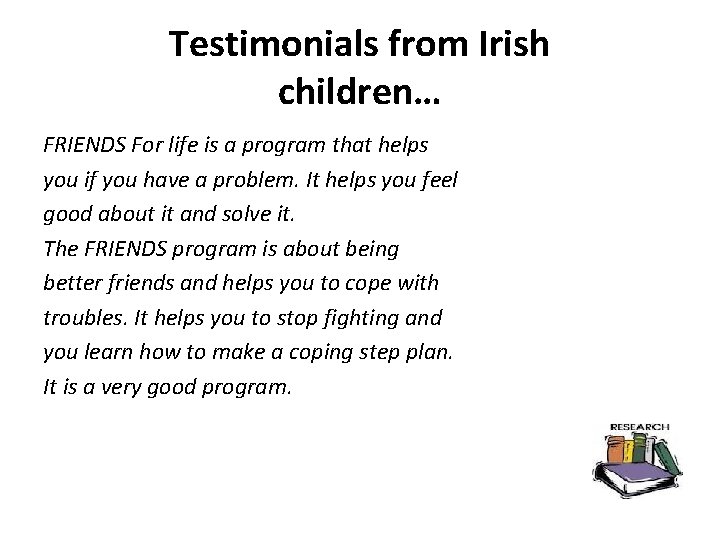 Testimonials from Irish children…

FRIENDS For life is a program that helps you if you have a problem. It helps you feel good about it and solve it.
The FRIENDS program is about being better friends and helps you to cope with troubles. It helps you to stop fighting and you learn how to make a coping step plan. It is a very good program.

RESEARCH